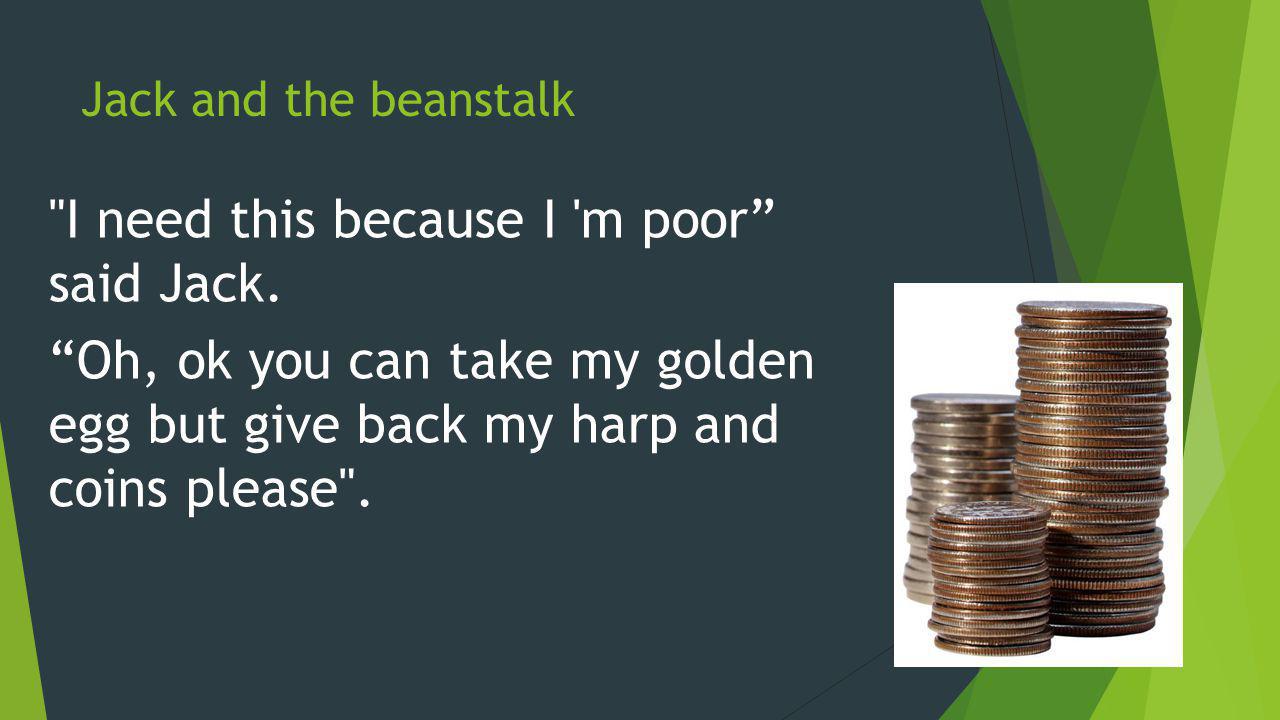 Jack and the beanstalk

"I need this because I 'm poor” said Jack.

“Oh, ok you can take my golden egg but give back my harp and coins please".